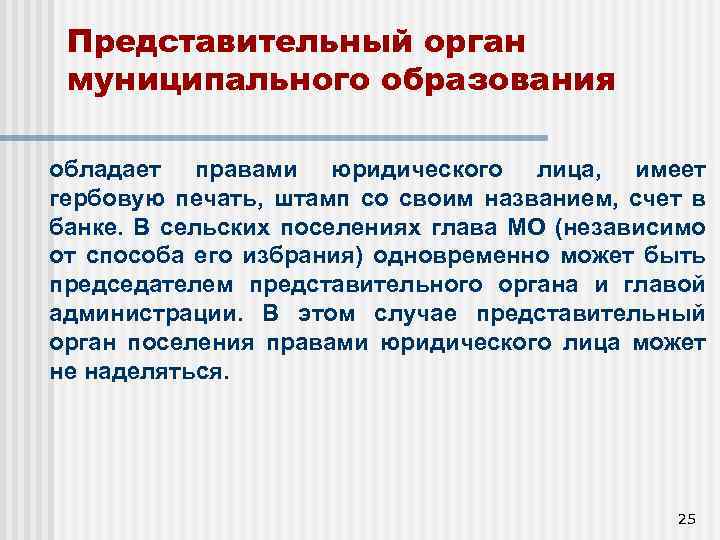 Представительный орган муниципального образования

обладает правами юридического лица, имеет гербовую печать, штамп со своим названием, счет в банке. В сельских поселениях глава МО (независимо от способа его избрания) одновременно может быть председателем представительного органа и главой администрации. В этом случае представительный орган поселения правами юридического лица может не наделяться.

25